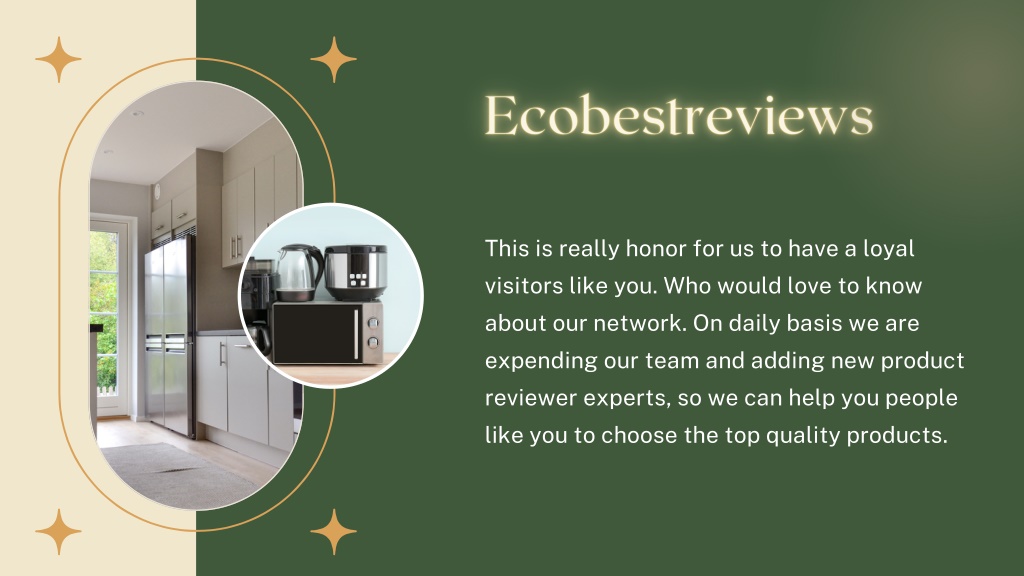 Ecobestreviews

This is really honor for us to have a loyal visitors like you. Who would love to know about our network. On daily basis we are expending our team and adding new product reviewer experts, so we can help you people like you to choose the top quality products.